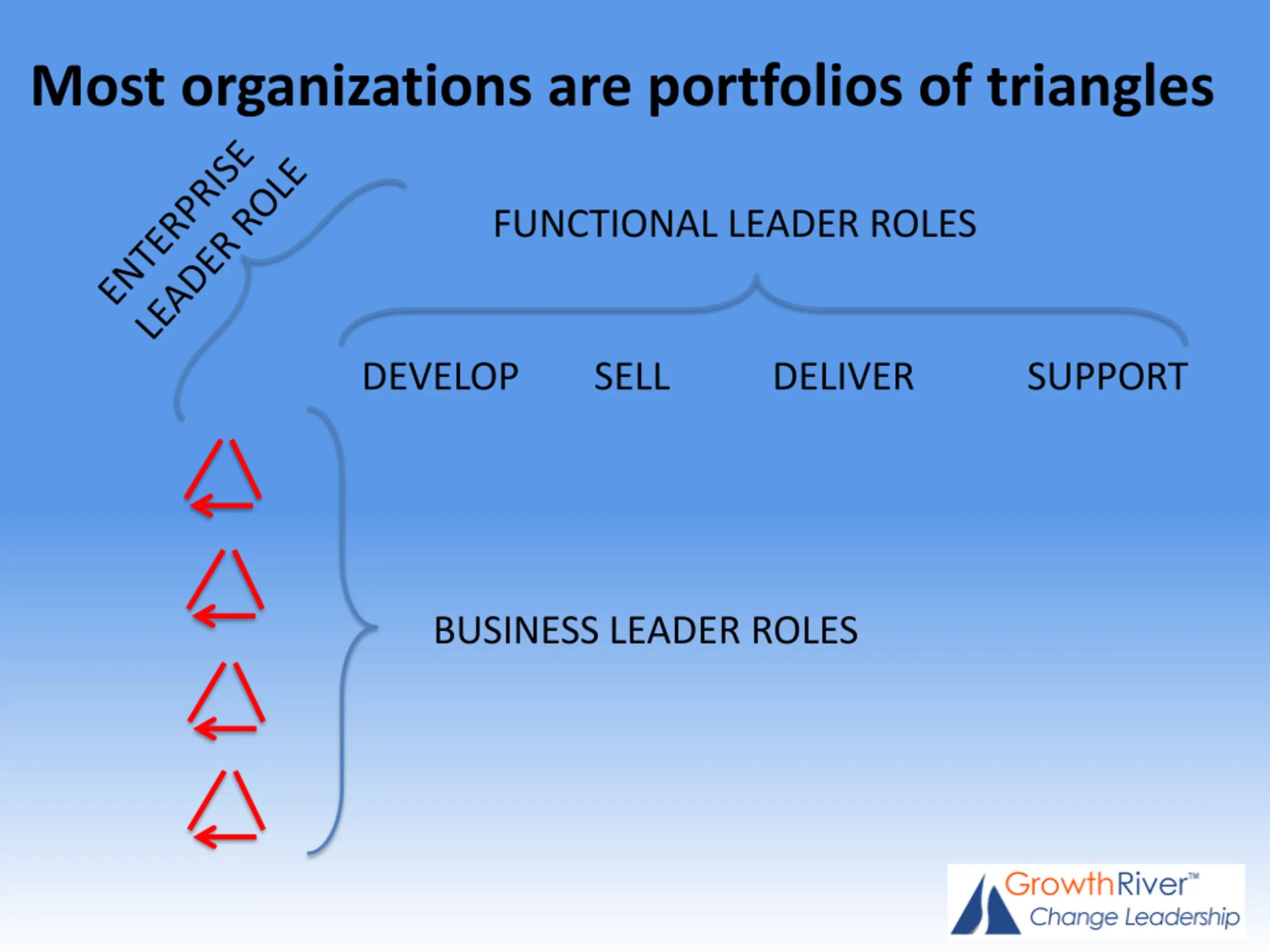 Most organizations are portfolios of triangles

ENTERPRISE LEADER ROLE

FUNCTIONAL LEADER ROLES

DEVELOP SELL DELIVER SUPPORT

BUSINESS LEADER ROLES

GrowthRiver™
Change Leadership